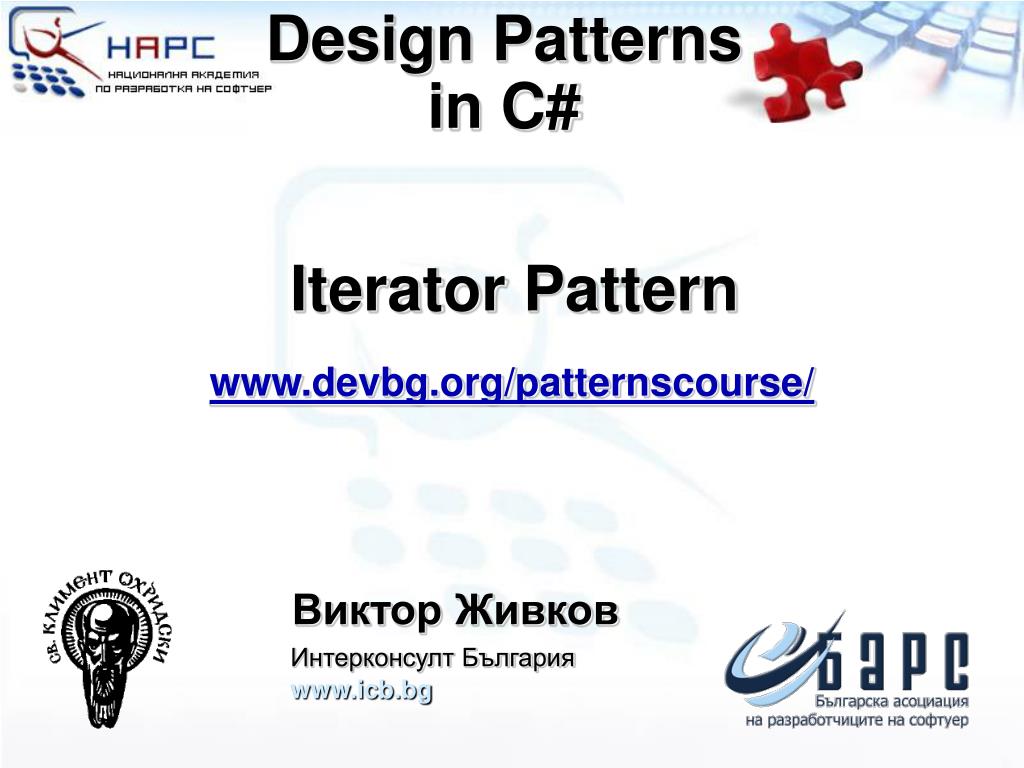 НАРС
НАЦИОНАЛНА АКАДЕМИЯ
ПО РАЗРАБОТКА НА СОФТУЕР

Design Patterns in C#

Iterator Pattern

www.devbg.org/patternscourse/

СВ. КЛИМЕНТ ОХРИДСКИ

Виктор Живков

Интерконсулт България

www.icb.bg

БАРС
Българска асоциация
на разработчиците на софтуер